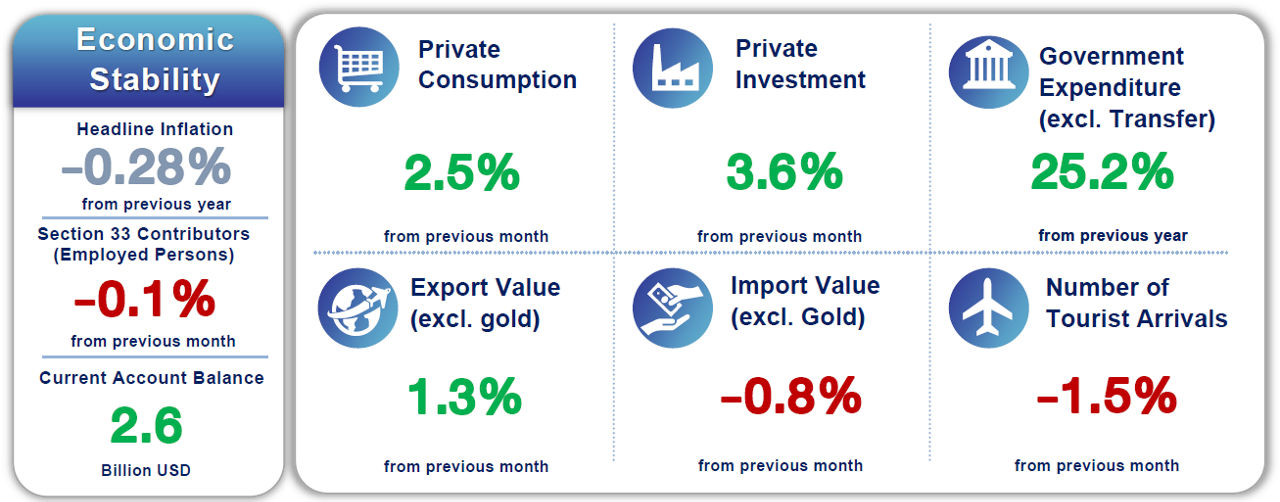 Economic Stability

Headline Inflation
–0.28%
from previous year

Section 33 Contributors (Employed Persons)
–0.1%
from previous month

Current Account Balance
2.6
Billion USD

Private Consumption
2.5%
from previous month

Private Investment
3.6%
from previous month

Government Expenditure (excl. Transfer)
25.2%
from previous year

Export Value (excl. gold)
1.3%
from previous month

Import Value (excl. Gold)
–0.8%
from previous month

Number of Tourist Arrivals
–1.5%
from previous month